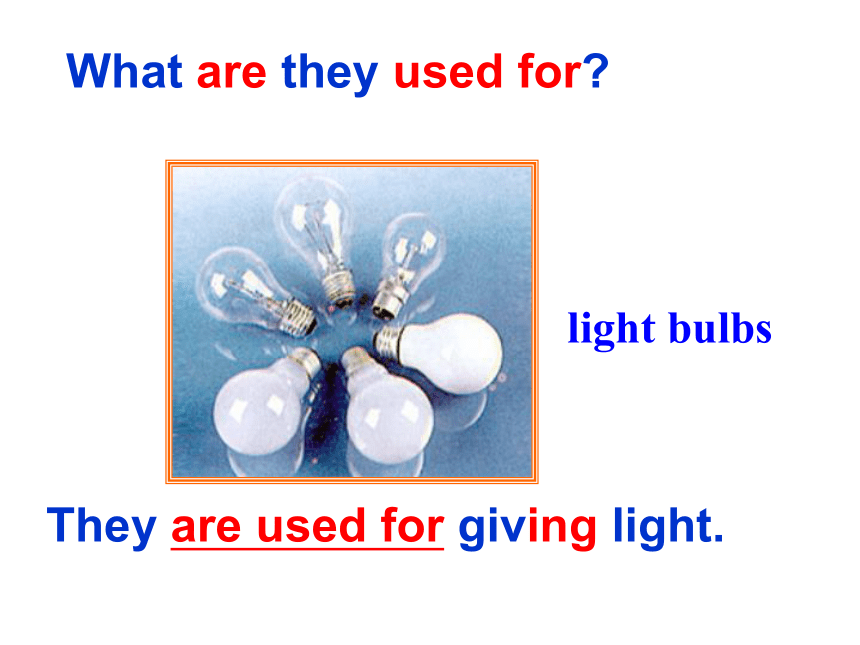 What are they used for?

light bulbs

They are used for giving light.